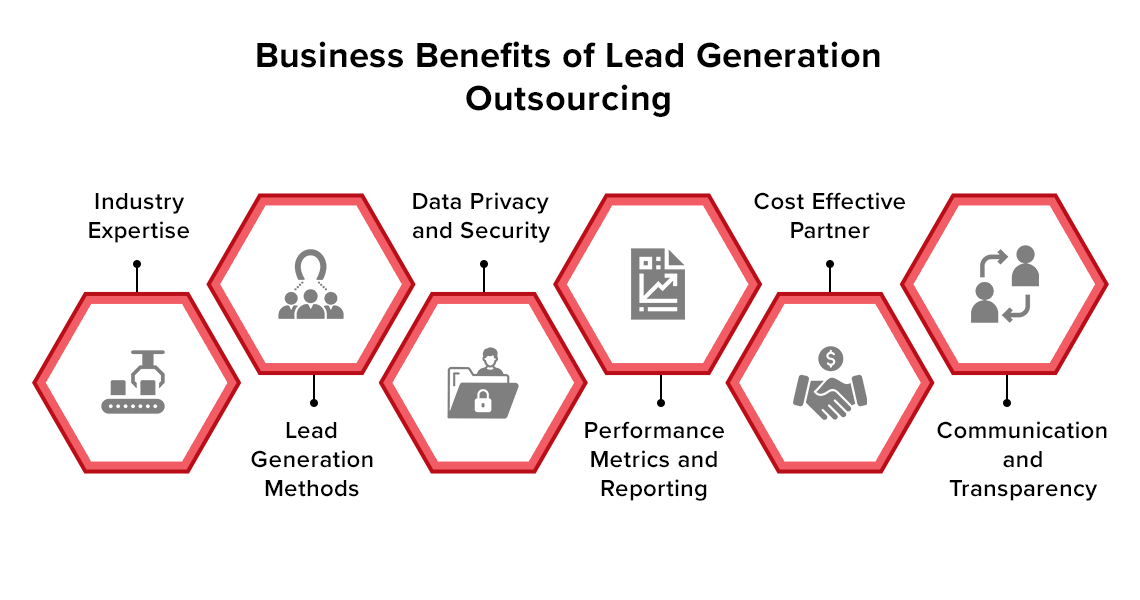 Business Benefits of Lead Generation Outsourcing

Industry Expertise

Lead Generation Methods

Data Privacy and Security

Performance Metrics and Reporting

Cost Effective Partner

Communication and Transparency